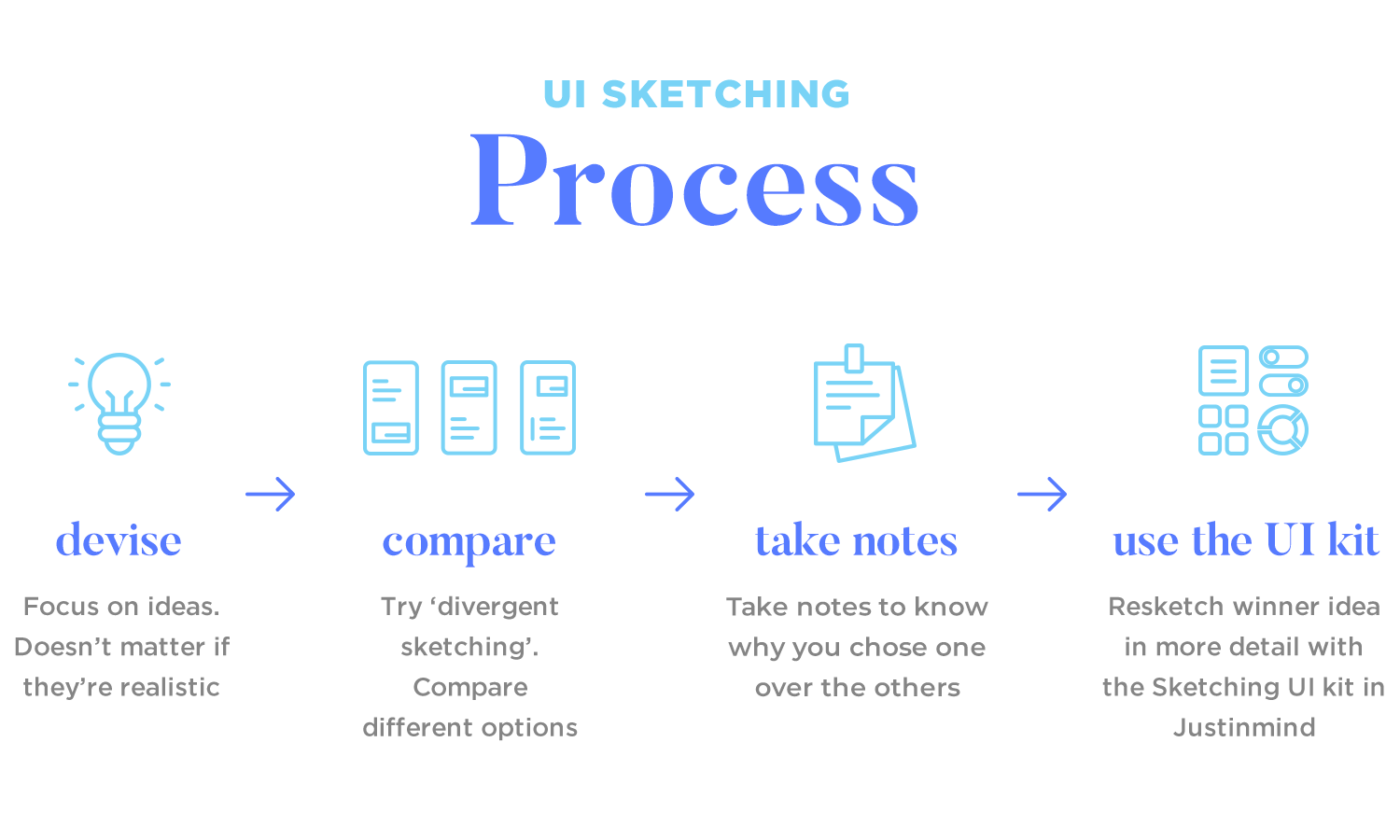 UI SKETCHING
Process

devise
Focus on ideas. Doesn’t matter if they’re realistic

compare
Try ‘divergent sketching’. Compare different options

take notes
Take notes to know why you chose one over the others

use the UI kit
Resketch winner idea in more detail with the Sketching UI kit in Justinmind